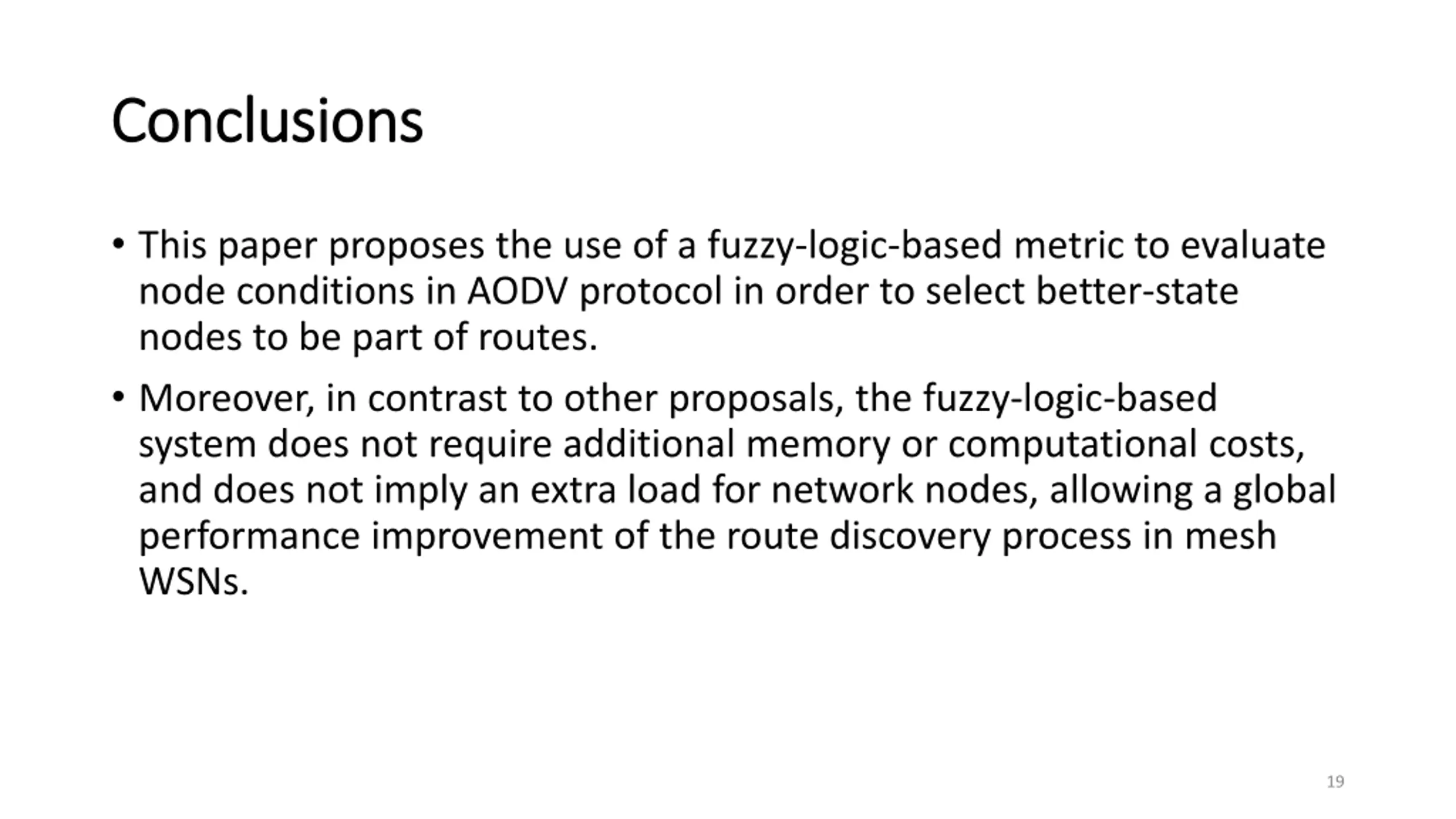 Conclusions

• This paper proposes the use of a fuzzy-logic-based metric to evaluate node conditions in AODV protocol in order to select better-state nodes to be part of routes.

• Moreover, in contrast to other proposals, the fuzzy-logic-based system does not require additional memory or computational costs, and does not imply an extra load for network nodes, allowing a global performance improvement of the route discovery process in mesh WSNs.

19